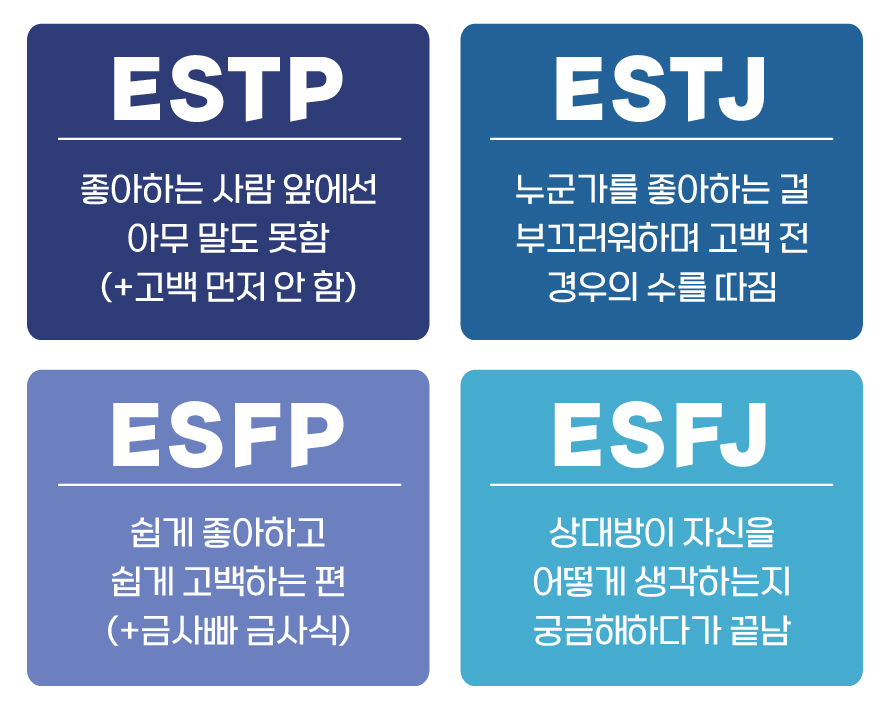 ESTP

좋아하는 사람 앞에선
아무 말도 못함
(+고백 먼저 안 함)

ESTJ

누군가를 좋아하는 걸
부끄러워하며 고백 전
경우의 수를 따짐

ESFP

쉽게 좋아하고
쉽게 고백하는 편
(+금사빠 금사식)

ESFJ

상대방이 자신을
어떻게 생각하는지
궁금해하다가 끝남